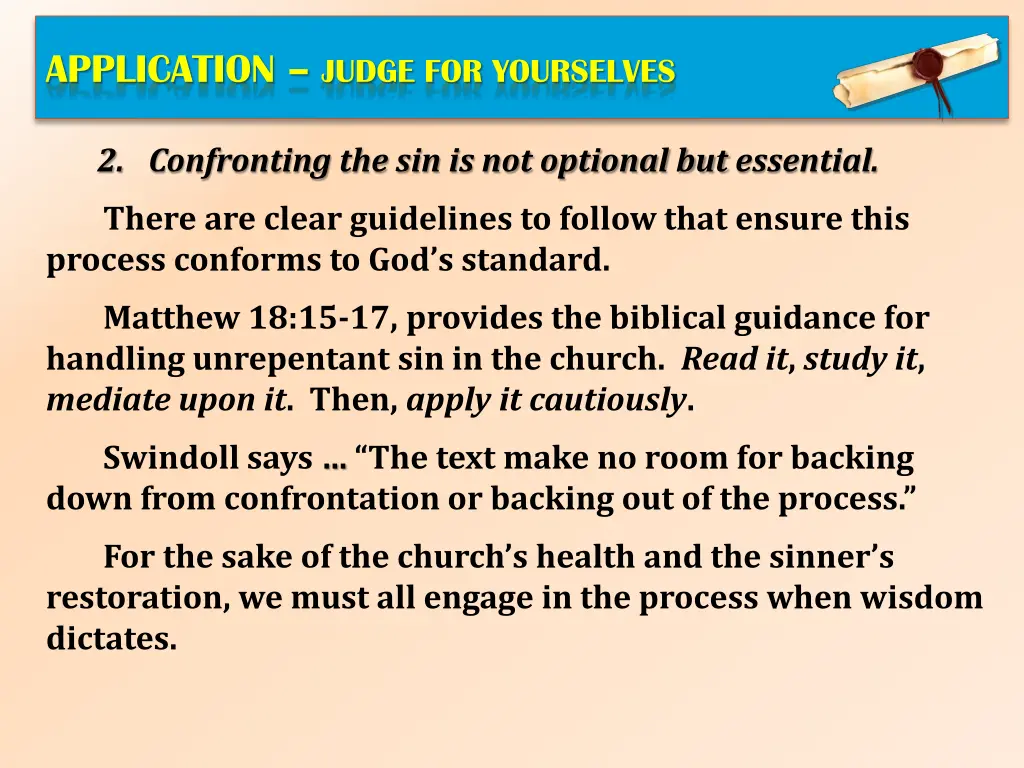 APPLICATION – JUDGE FOR YOURSELVES

2. Confronting the sin is not optional but essential.

There are clear guidelines to follow that ensure this process conforms to God's standard.

Matthew 18:15-17, provides the biblical guidance for handling unrepentant sin in the church. Read it, study it, mediate upon it. Then, apply it cautiously.

Swindoll says … "The text make no room for backing down from confrontation or backing out of the process."

For the sake of the church's health and the sinner's restoration, we must all engage in the process when wisdom dictates.